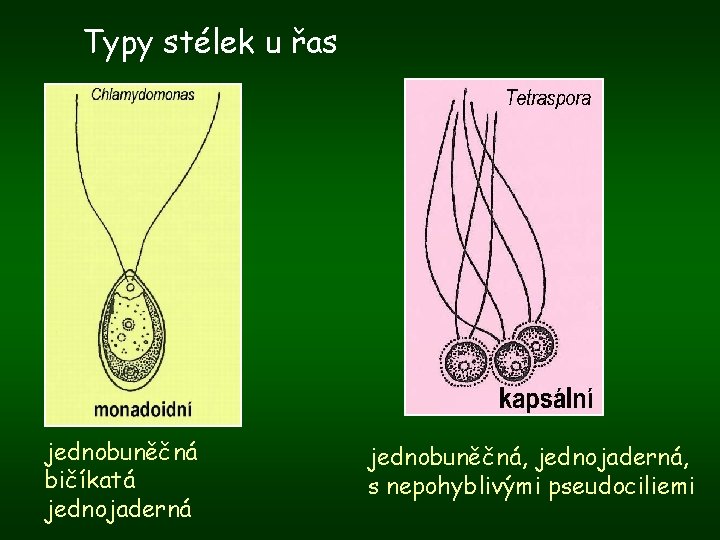 Typy stélek u řas

Chlamydomonas

monadoidní

jednobuněčná
bičíkatá
jednojaderná

Tetraspora

kapsální

jednobuněčná, jednojaderná,
s nepohyblivými pseudociliemi